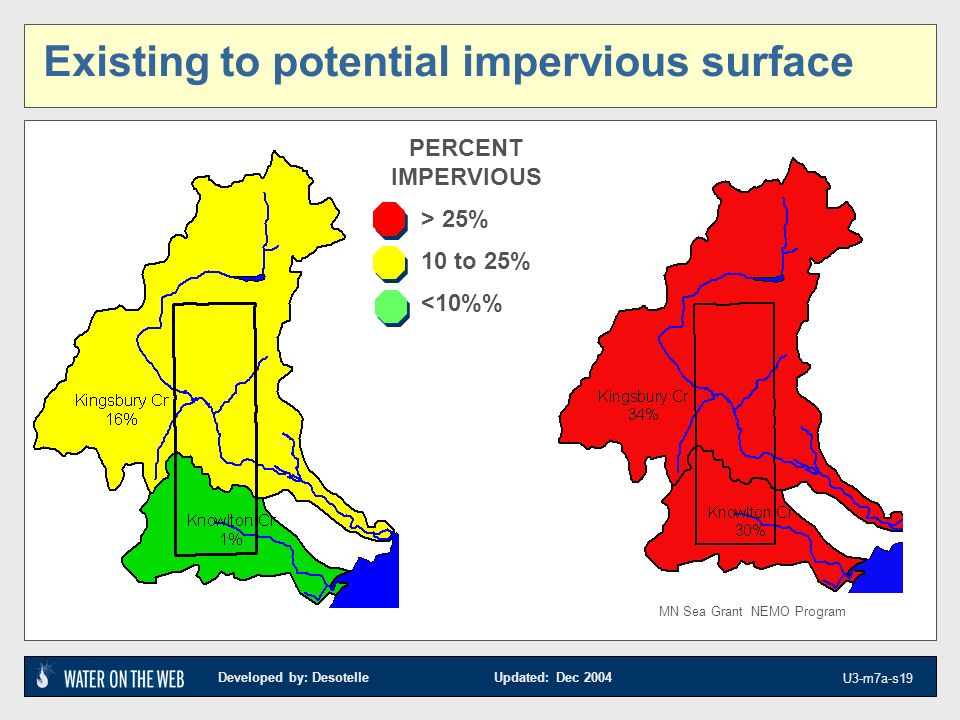 Existing to potential impervious surface

PERCENT IMPERVIOUS

> 25%

10 to 25%

<10%%

Kingsbury Cr 16%

Knowlton Cr 1%

Kingsbury Cr 34%

Knowlton Cr 30%

MN Sea Grant NEMO Program

WATER ON THE WEB

Developed by: Desotelle

Updated: Dec 2004

U3-m7a-s19